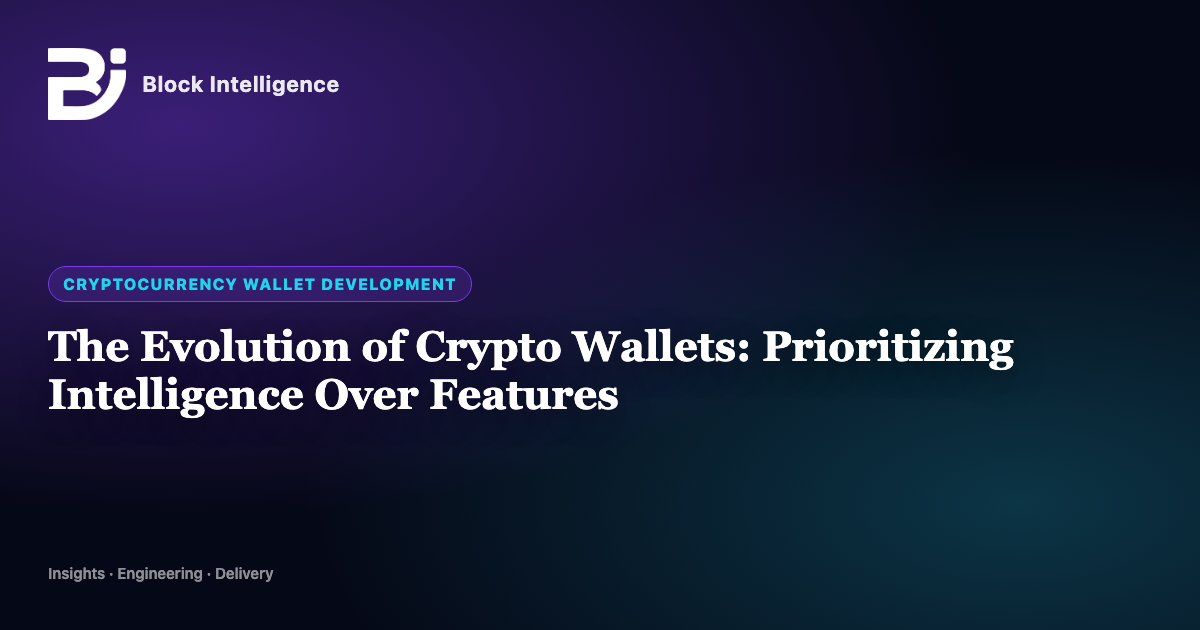 Block Intelligence

CRYPTOCURRENCY WALLET DEVELOPMENT

The Evolution of Crypto Wallets: Prioritizing Intelligence Over Features

Insights · Engineering · Delivery